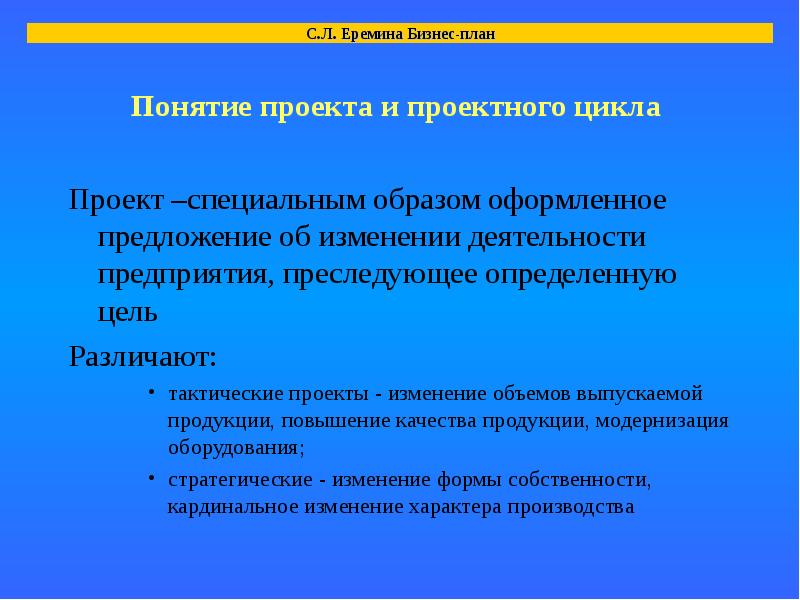 С.Л. Еремина Бизнес-план

Понятие проекта и проектного цикла

Проект –специальным образом оформленное предложение об изменении деятельности предприятия, преследующее определенную цель

Различают:

• тактические проекты - изменение объемов выпускаемой продукции, повышение качества продукции, модернизация оборудования;

• стратегические - изменение формы собственности, кардинальное изменение характера производства